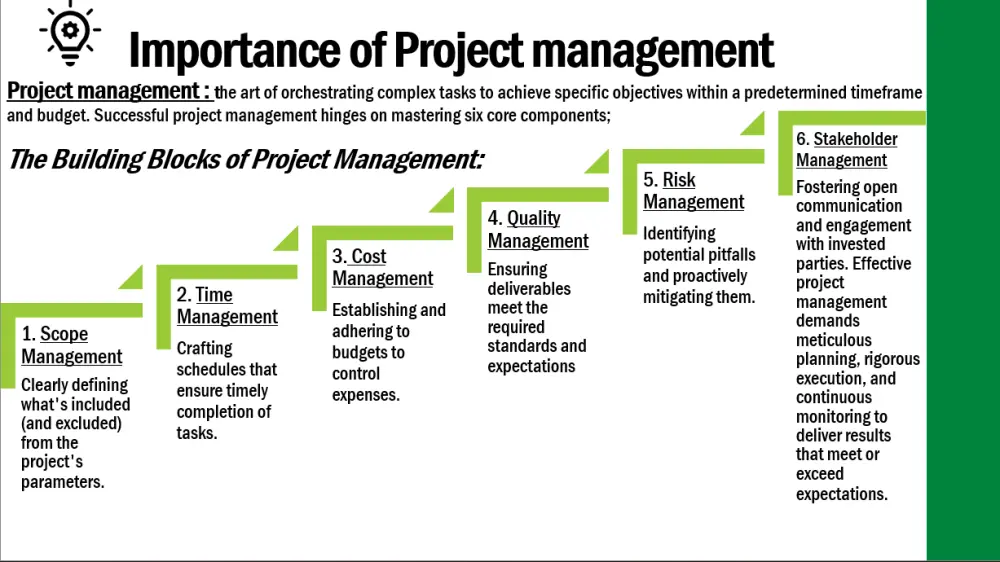 Importance of Project management

Project management : the art of orchestrating complex tasks to achieve specific objectives within a predetermined timeframe and budget. Successful project management hinges on mastering six core components;

The Building Blocks of Project Management:

1. Scope Management
Clearly defining what's included (and excluded) from the project's parameters.

2. Time Management
Crafting schedules that ensure timely completion of tasks.

3. Cost Management
Establishing and adhering to budgets to control expenses.

4. Quality Management
Ensuring deliverables meet the required standards and expectations

5. Risk Management
Identifying potential pitfalls and proactively mitigating them.

6. Stakeholder Management
Fostering open communication and engagement with invested parties. Effective project management demands meticulous planning, rigorous execution, and continuous monitoring to deliver results that meet or exceed expectations.